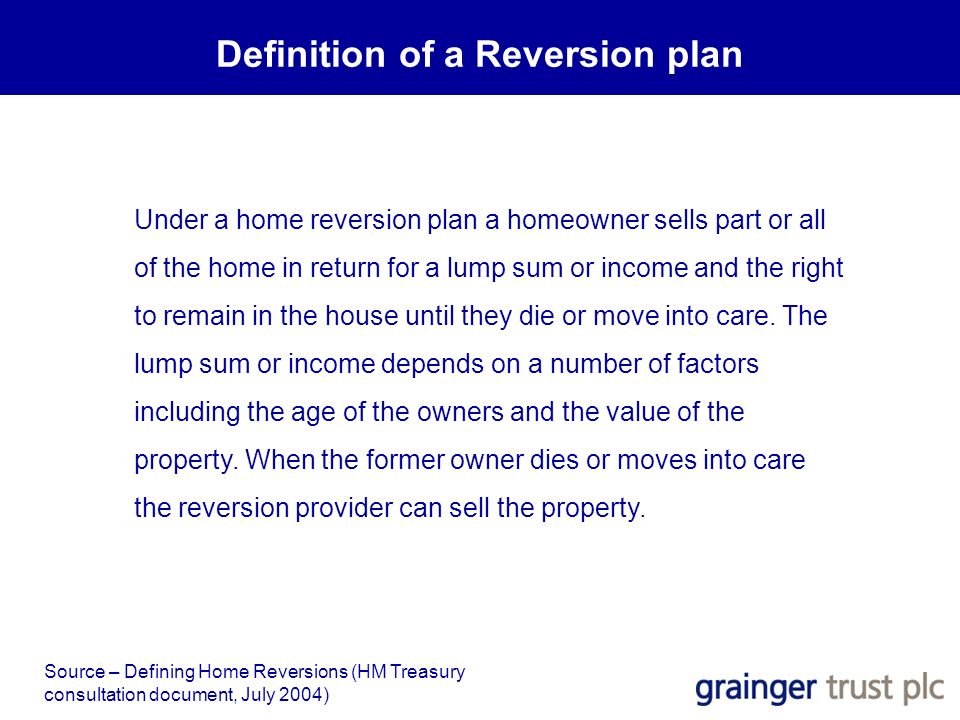 Definition of a Reversion plan

Under a home reversion plan a homeowner sells part or all of the home in return for a lump sum or income and the right to remain in the house until they die or move into care. The lump sum or income depends on a number of factors including the age of the owners and the value of the property. When the former owner dies or moves into care the reversion provider can sell the property.

Source – Defining Home Reversions (HM Treasury consultation document, July 2004)

grainger trust plc